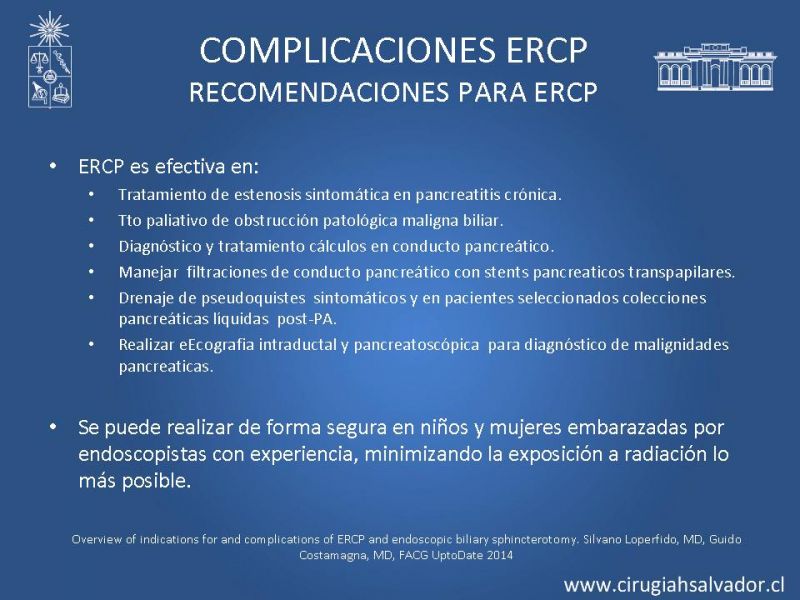 COMPLICACIONES ERCP
RECOMENDACIONES PARA ERCP

• ERCP es efectiva en:
  • Tratamiento de estenosis sintomática en pancreatitis crónica.
  • Tto paliativo de obstrucción patológica maligna biliar.
  • Diagnóstico y tratamiento cálculos en conducto pancreático.
  • Manejar filtraciones de conducto pancreático con stents pancreaticos transpapilares.
  • Drenaje de pseudoquistes sintomáticos y en pacientes seleccionados colecciones pancreáticas líquidas post-PA.
  • Realizar eEcografia intraductal y pancreatoscópica para diagnóstico de malignidades pancreaticas.

• Se puede realizar de forma segura en niños y mujeres embarazadas por endoscopistas con experiencia, minimizando la exposición a radiación lo más posible.

Overview of indications for and complications of ERCP and endoscopic biliary sphincterotomy. Silvano Loperfido, MD, Guido Costamagna, MD, FACG UptoDate 2014

www.cirugiahsalvador.cl